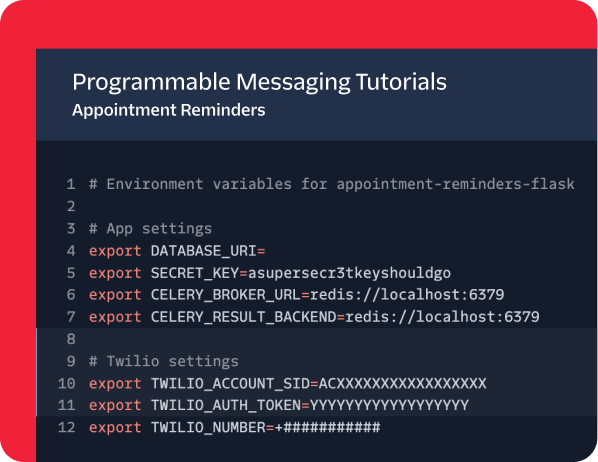 Programmable Messaging Tutorials
Appointment Reminders

1 # Environment variables for appointment-reminders-flask
2
3 # App settings
4 export DATABASE_URI=
5 export SECRET_KEY=asupersecr3tkeyshouldgo
6 export CELERY_BROKER_URL=redis://localhost:6379
7 export CELERY_RESULT_BACKEND=redis://localhost:6379
8
9 # Twilio settings
10 export TWILIO_ACCOUNT_SID=ACXXXXXXXXXXXXXXXXX
11 export TWILIO_AUTH_TOKEN=YYYYYYYYYYYYYYYYYY
12 export TWILIO_NUMBER=+###########